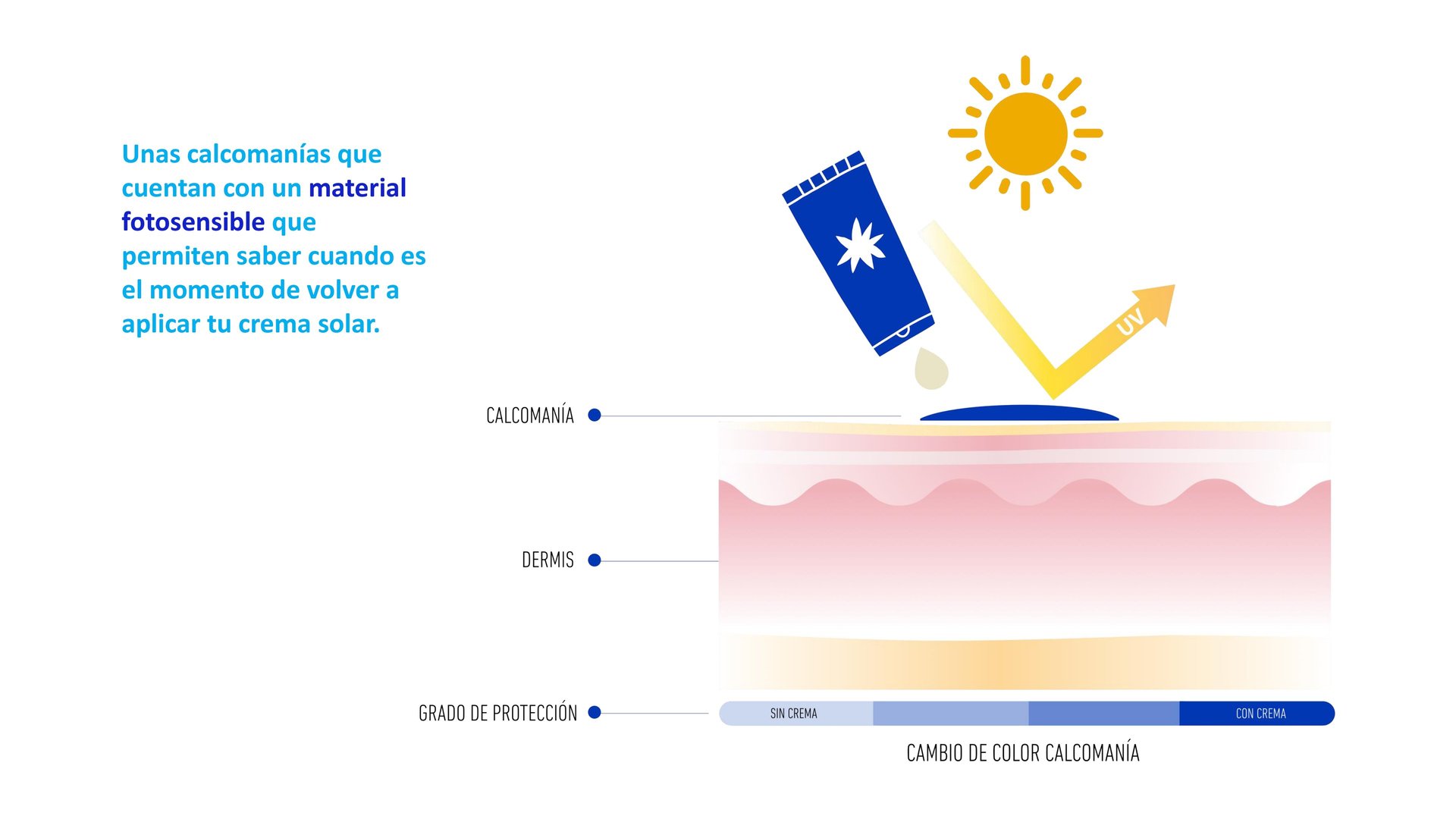 Unas calcomanías que cuentan con un material fotosensible que permiten saber cuando es el momento de volver a aplicar tu crema solar.

UV

CALCOMANÍA

DERMIS

GRADO DE PROTECCIÓN

SIN CREMA

CON CREMA

CAMBIO DE COLOR CALCOMANÍA